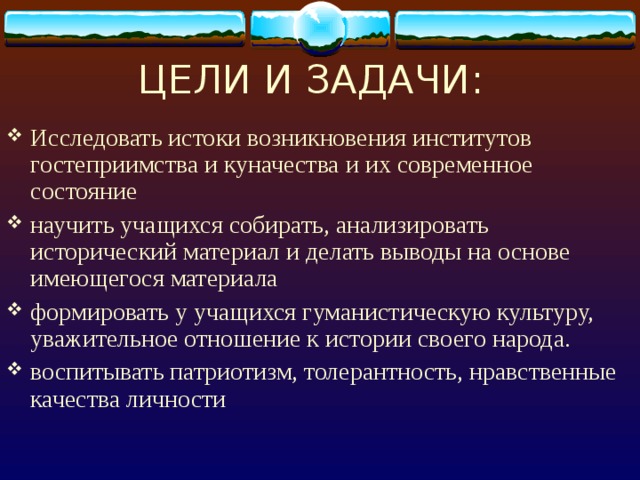 ЦЕЛИ И ЗАДАЧИ:

❖ Исследовать истоки возникновения институтов гостеприимства и куначества и их современное состояние

❖ научить учащихся собирать, анализировать исторический материал и делать выводы на основе имеющегося материала

❖ формировать у учащихся гуманистическую культуру, уважительное отношение к истории своего народа.

❖ воспитывать патриотизм, толерантность, нравственные качества личности